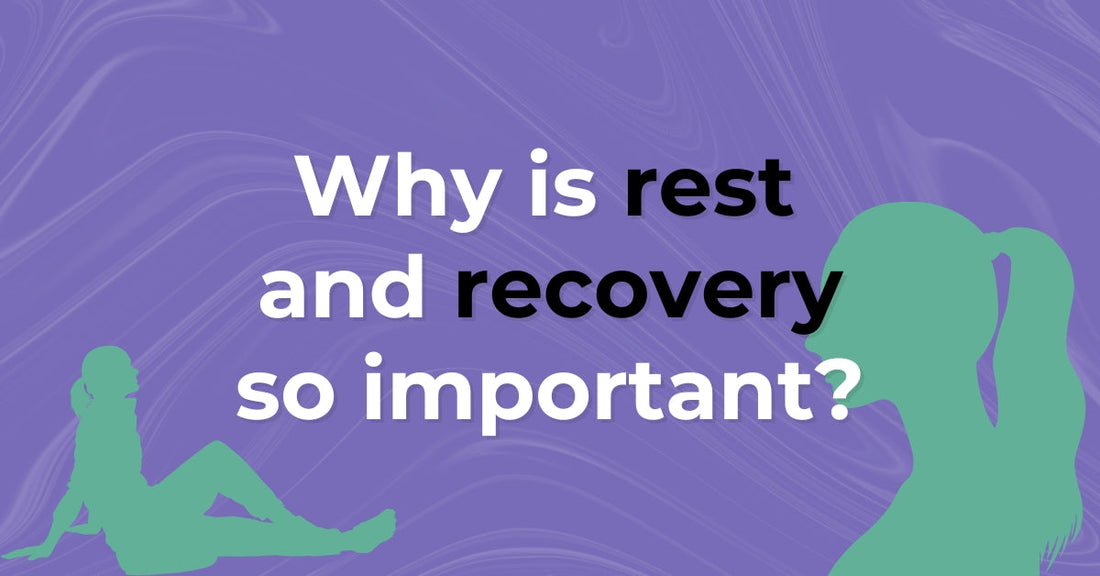 Why is rest and recovery so important?